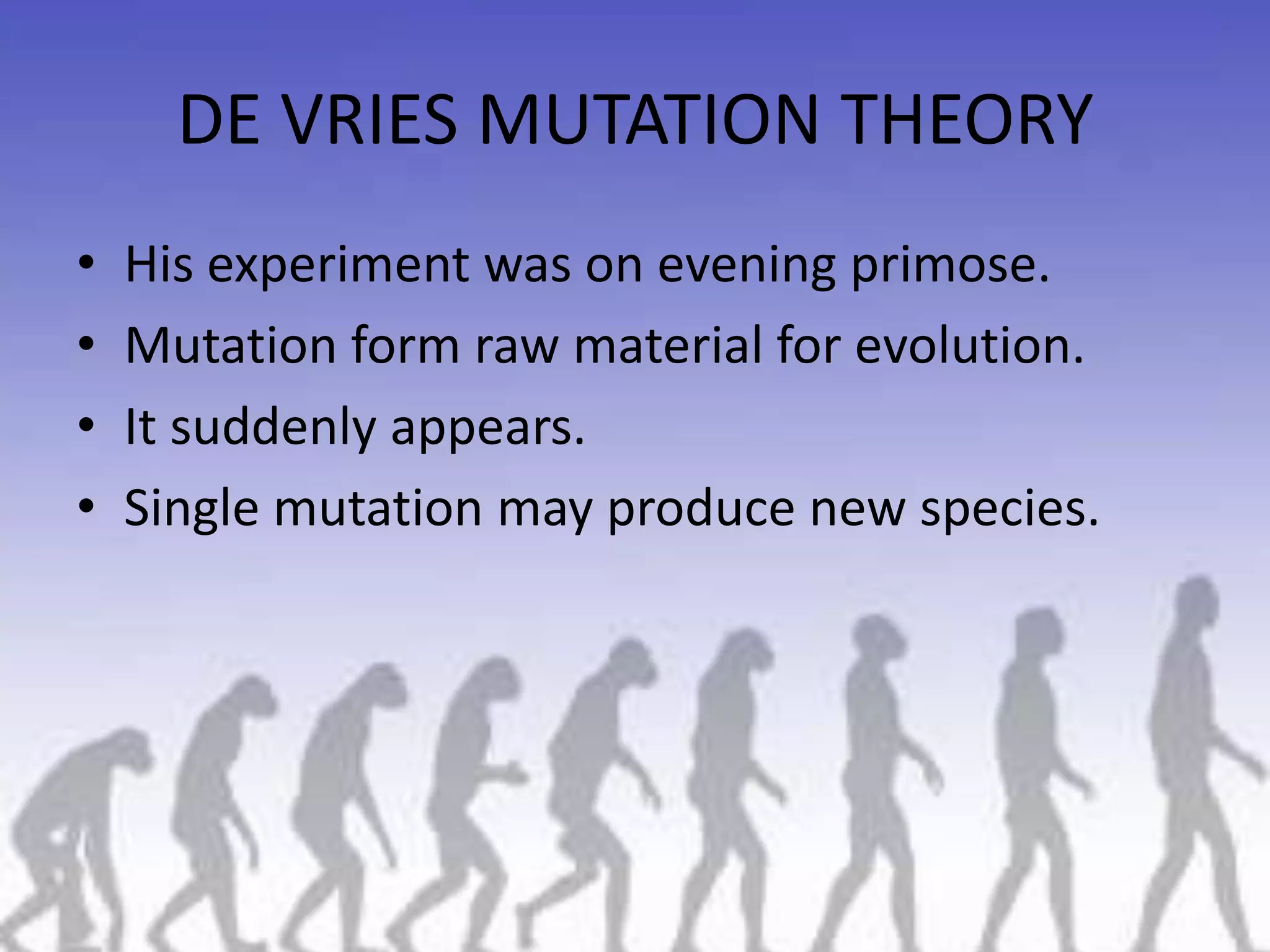 DE VRIES MUTATION THEORY

• His experiment was on evening primose.
• Mutation form raw material for evolution.
• It suddenly appears.
• Single mutation may produce new species.